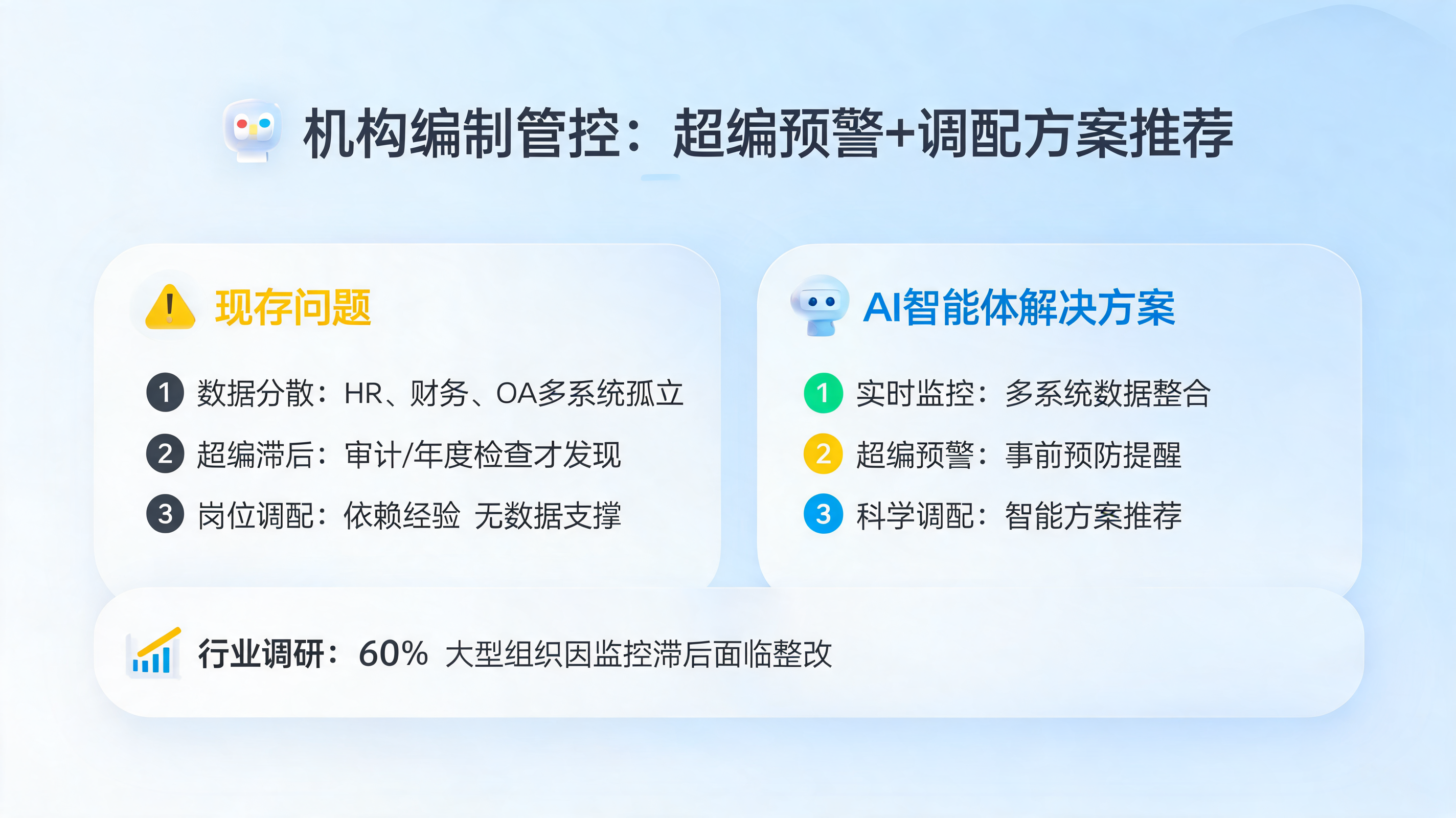 机构编制管控：超编预警+调配方案推荐

现存问题

1 数据分散：HR、财务、OA多系统孤立

2 超编滞后：审计/年度检查才发现

3 岗位调配：依赖经验 无数据支撑

AI智能体解决方案

1 实时监控：多系统数据整合

2 超编预警：事前预防提醒

3 科学调配：智能方案推荐

行业调研：60% 大型组织因监控滞后面临整改